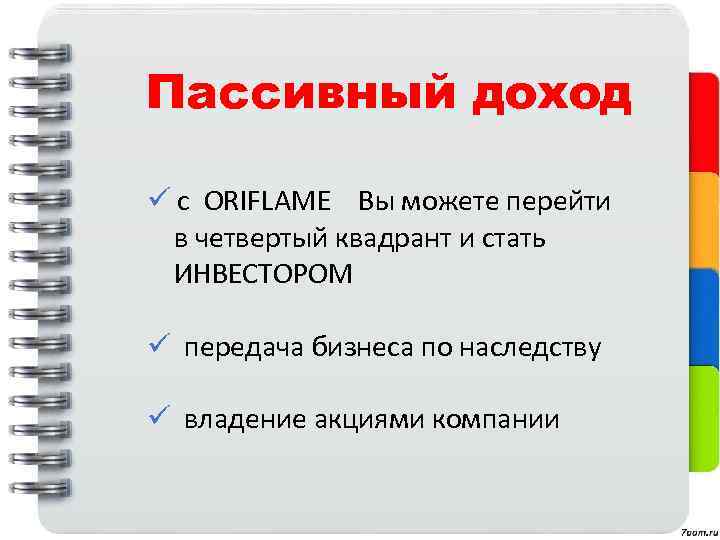 Пассивный доход

✓ с ORIFLAME Вы можете перейти в четвертый квадрант и стать ИНВЕСТОРОМ

✓ передача бизнеса по наследству

✓ владение акциями компании

7oom.ru